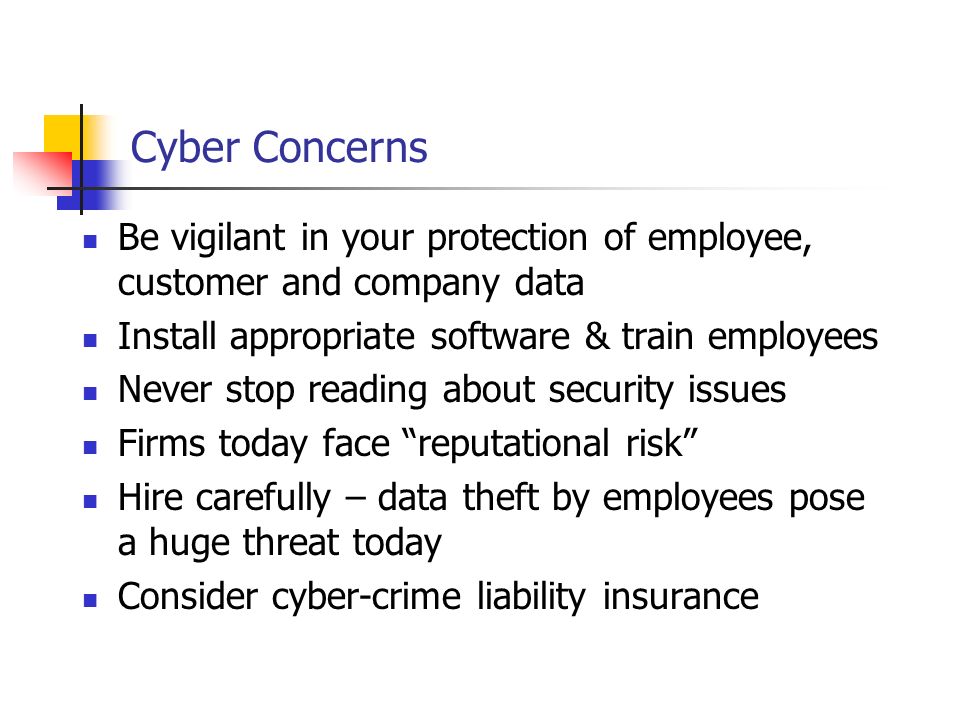 Cyber Concerns

- Be vigilant in your protection of employee, customer and company data
- Install appropriate software & train employees
- Never stop reading about security issues
- Firms today face “reputational risk”
- Hire carefully – data theft by employees pose a huge threat today
- Consider cyber-crime liability insurance